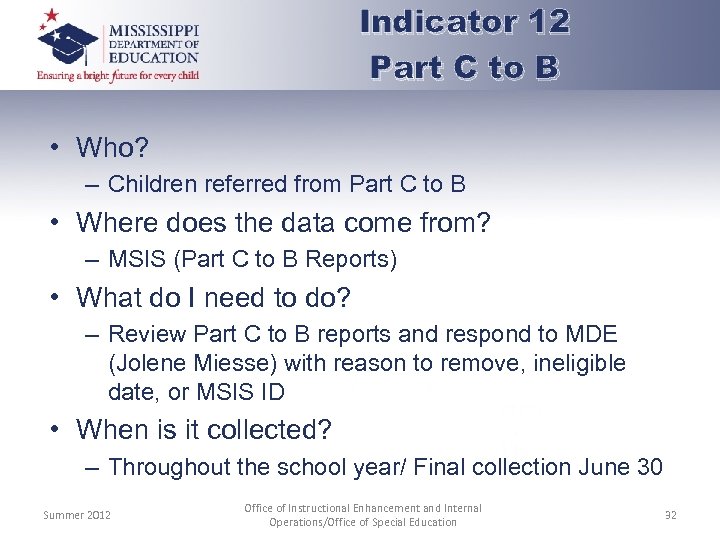 MISSISSIPPI DEPARTMENT OF EDUCATION
Ensuring a bright future for every child

Indicator 12
Part C to B

• Who?
– Children referred from Part C to B
• Where does the data come from?
– MSIS (Part C to B Reports)
• What do I need to do?
– Review Part C to B reports and respond to MDE (Jolene Miesse) with reason to remove, ineligible date, or MSIS ID
• When is it collected?
– Throughout the school year/ Final collection June 30

Summer 2012
Office of Instructional Enhancement and Internal Operations/Office of Special Education
32